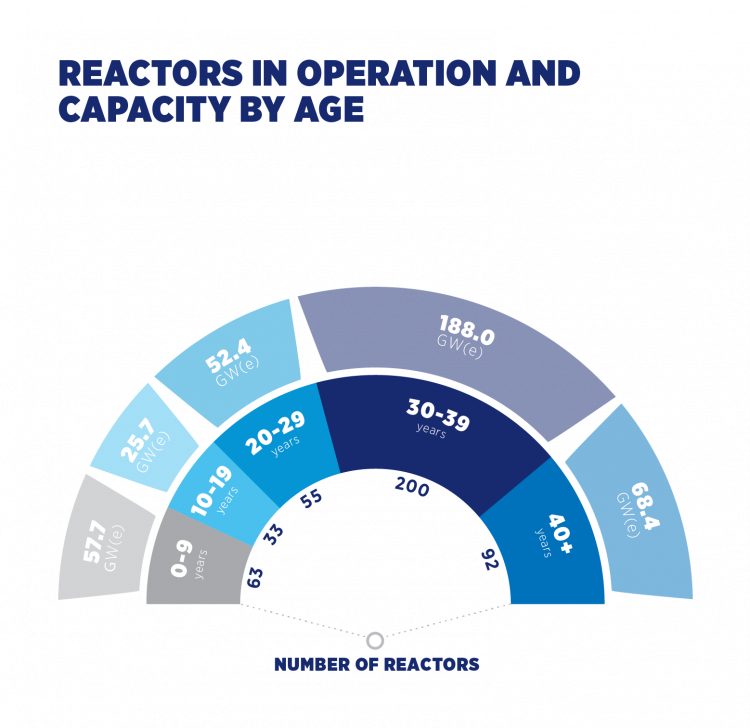 REACTORS IN OPERATION AND CAPACITY BY AGE

57.7 GW(e)

25.7 GW(e)

52.4 GW(e)

188.0 GW(e)

68.4 GW(e)

0-9 years

10-19 years

20-29 years

30-39 years

40+ years

63

33

55

200

92

NUMBER OF REACTORS